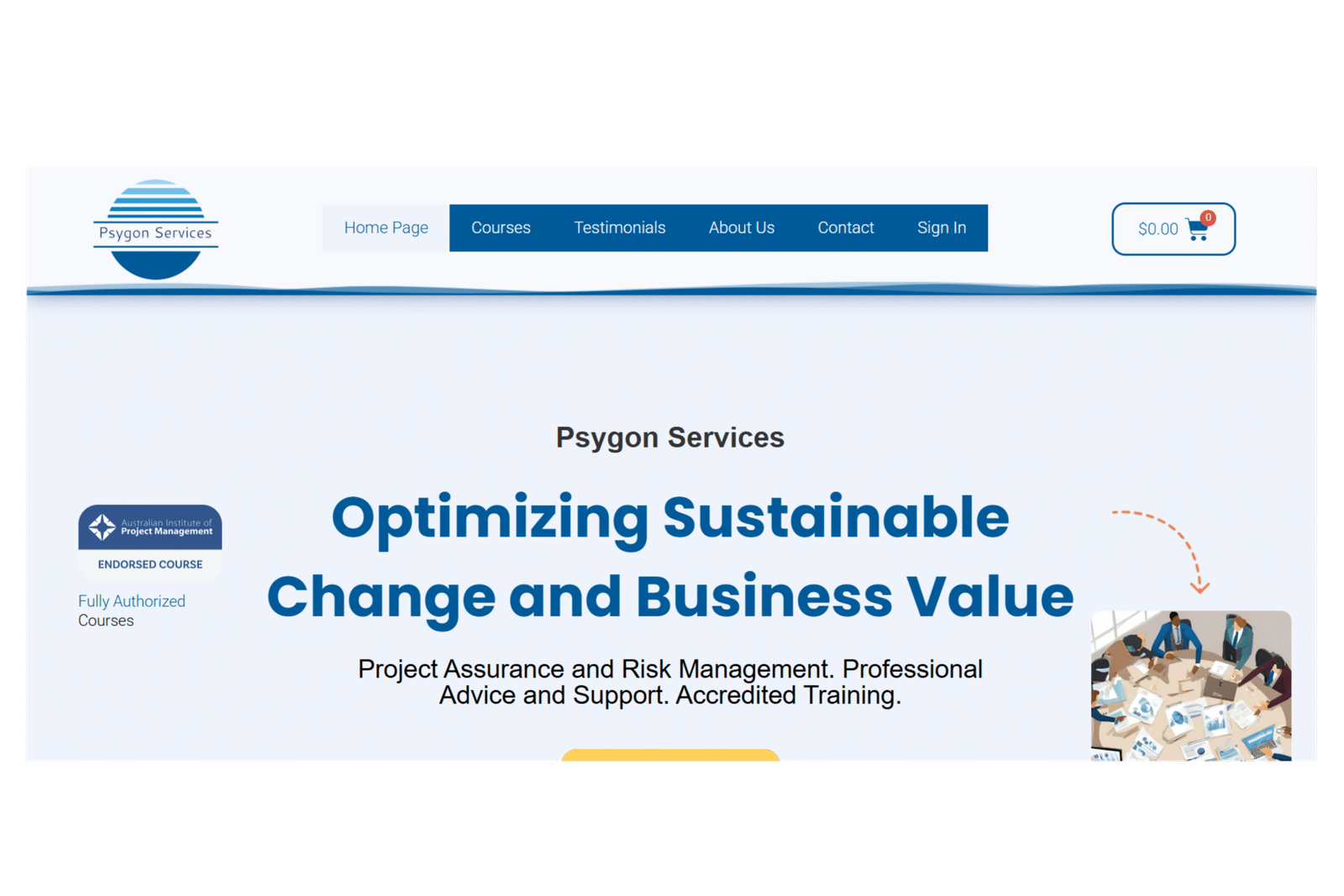 Psygon Services

Home Page
Courses
Testimonials
About Us
Contact
Sign In

$0.00 0

Psygon Services

Australian Institute of Project Management
ENDORSED COURSE

Fully Authorized Courses

Optimizing Sustainable Change and Business Value

Project Assurance and Risk Management. Professional Advice and Support. Accredited Training.